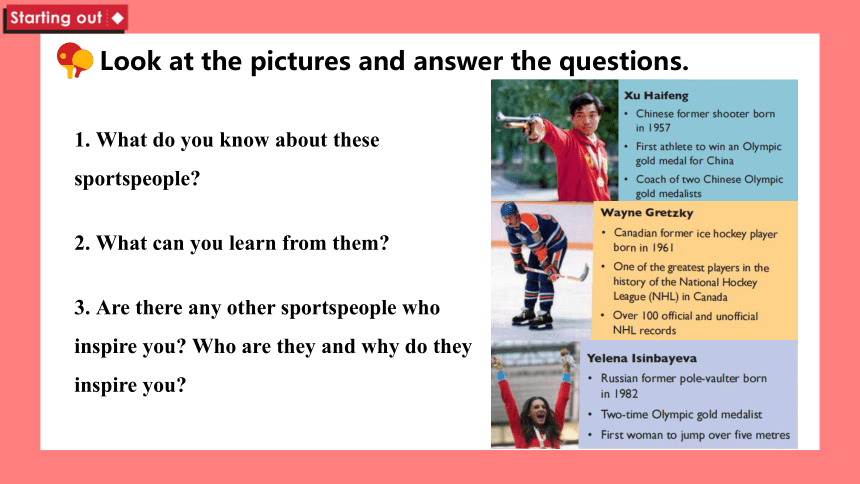 Starting out

Look at the pictures and answer the questions.

1. What do you know about these sportspeople?

2. What can you learn from them?

3. Are there any other sportspeople who inspire you? Who are they and why do they inspire you?

Xu Haifeng
• Chinese former shooter born in 1957
• First athlete to win an Olympic gold medal for China
• Coach of two Chinese Olympic gold medalists

Wayne Gretzky
• Canadian former ice hockey player born in 1961
• One of the greatest players in the history of the National Hockey League (NHL) in Canada
• Over 100 official and unofficial NHL records

Yelena Isinbayeva
• Russian former pole-vaulter born in 1982
• Two-time Olympic gold medalist
• First woman to jump over five metres